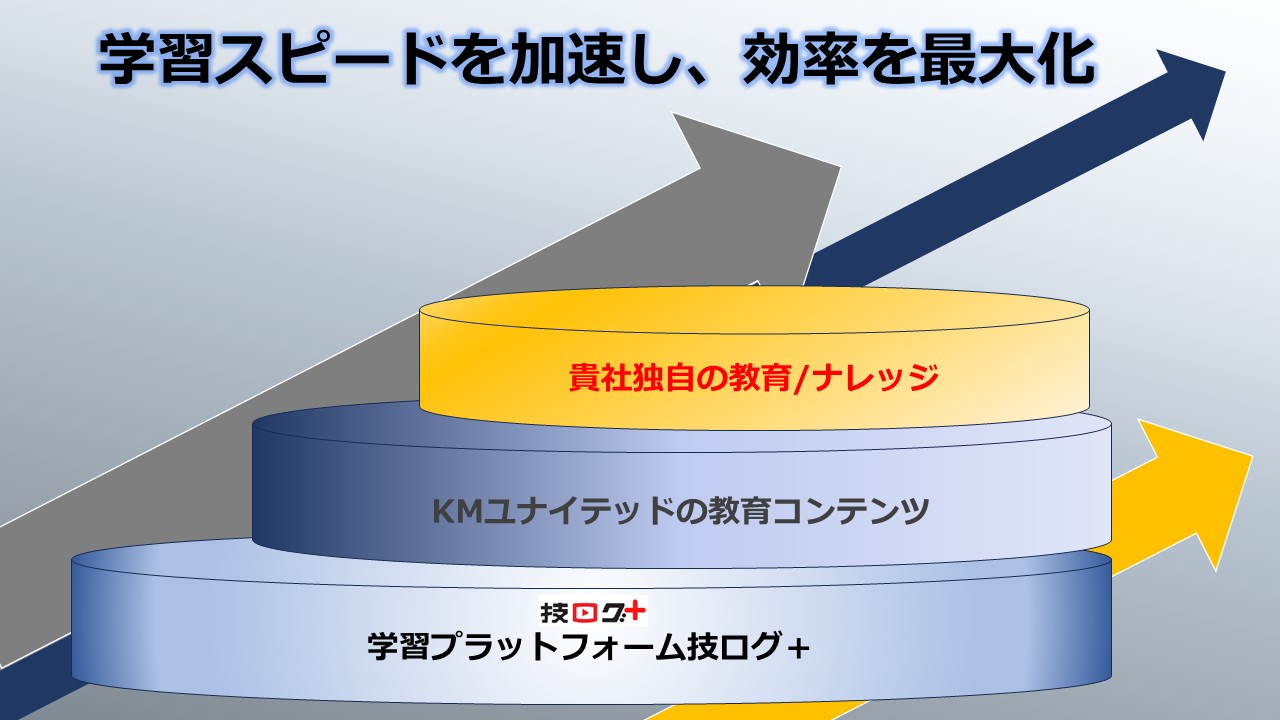 学習スピードを加速し、効率を最大化

貴社独自の教育/ナレッジ

KMユナイテッドの教育コンテンツ

技ログ+

学習プラットフォーム技ログ＋